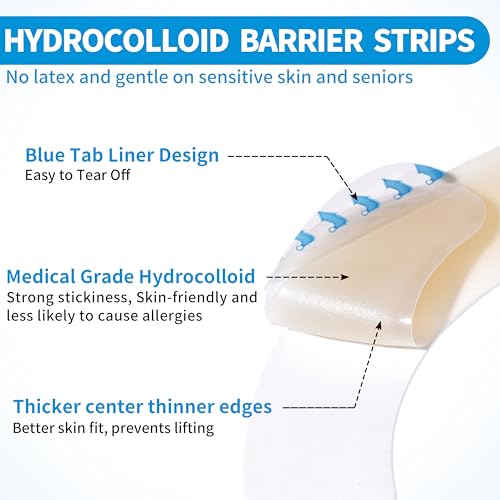 HYDROCOLLOID BARRIER STRIPS
No latex and gentle on sensitive skin and seniors

Blue Tab Liner Design
Easy to Tear Off

Medical Grade Hydrocolloid
Strong stickiness, Skin-friendly and less likely to cause allergies

Thicker center thinner edges
Better skin fit, prevents lifting